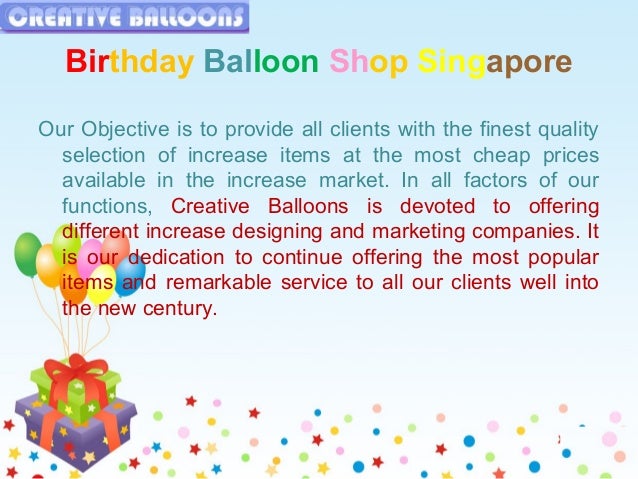 CREATIVE BALLOONS

Birthday Balloon Shop Singapore

Our Objective is to provide all clients with the finest quality selection of increase items at the most cheap prices available in the increase market. In all factors of our functions, Creative Balloons is devoted to offering different increase designing and marketing companies. It is our dedication to continue offering the most popular items and remarkable service to all our clients well into the new century.